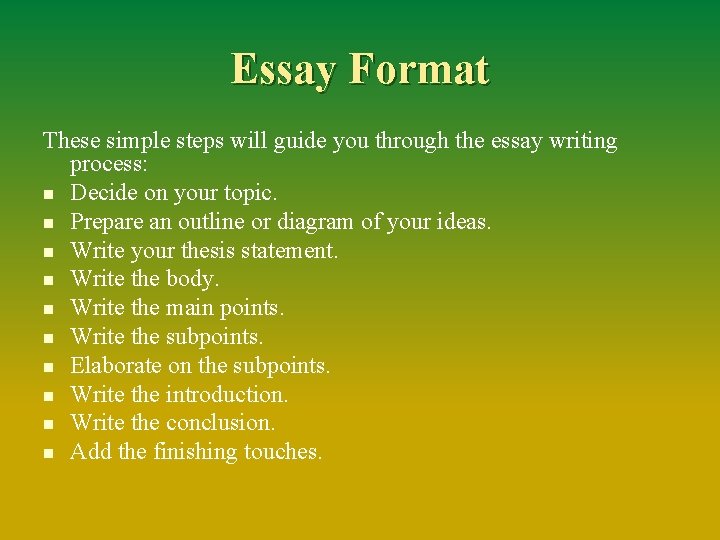 Essay Format

These simple steps will guide you through the essay writing process:

- Decide on your topic.
- Prepare an outline or diagram of your ideas.
- Write your thesis statement.
- Write the body.
- Write the main points.
- Write the subpoints.
- Elaborate on the subpoints.
- Write the introduction.
- Write the conclusion.
- Add the finishing touches.